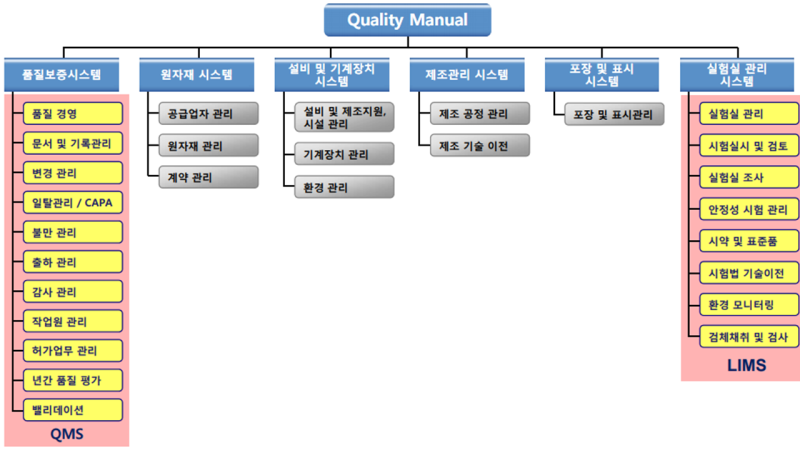 Quality Manual

품질보증시스템

품질 경영

문서 및 기록관리

변경 관리

일탈관리 / CAPA

불만 관리

출하 관리

감사 관리

작업원 관리

허가업무 관리

년간 품질 평가

밸리데이션

QMS

원자재 시스템

공급업자 관리

원자재 관리

계약 관리

설비 및 기계장치 시스템

설비 및 제조지원, 시설 관리

기계장치 관리

환경 관리

제조관리 시스템

제조 공정 관리

제조 기술 이전

포장 및 표시 시스템

포장 및 표시관리

실험실 관리 시스템

실험실 관리

시험실시 및 검토

실험실 조사

안정성 시험 관리

시약 및 표준품

시험법 기술이전

환경 모니터링

검체채취 및 검사

LIMS